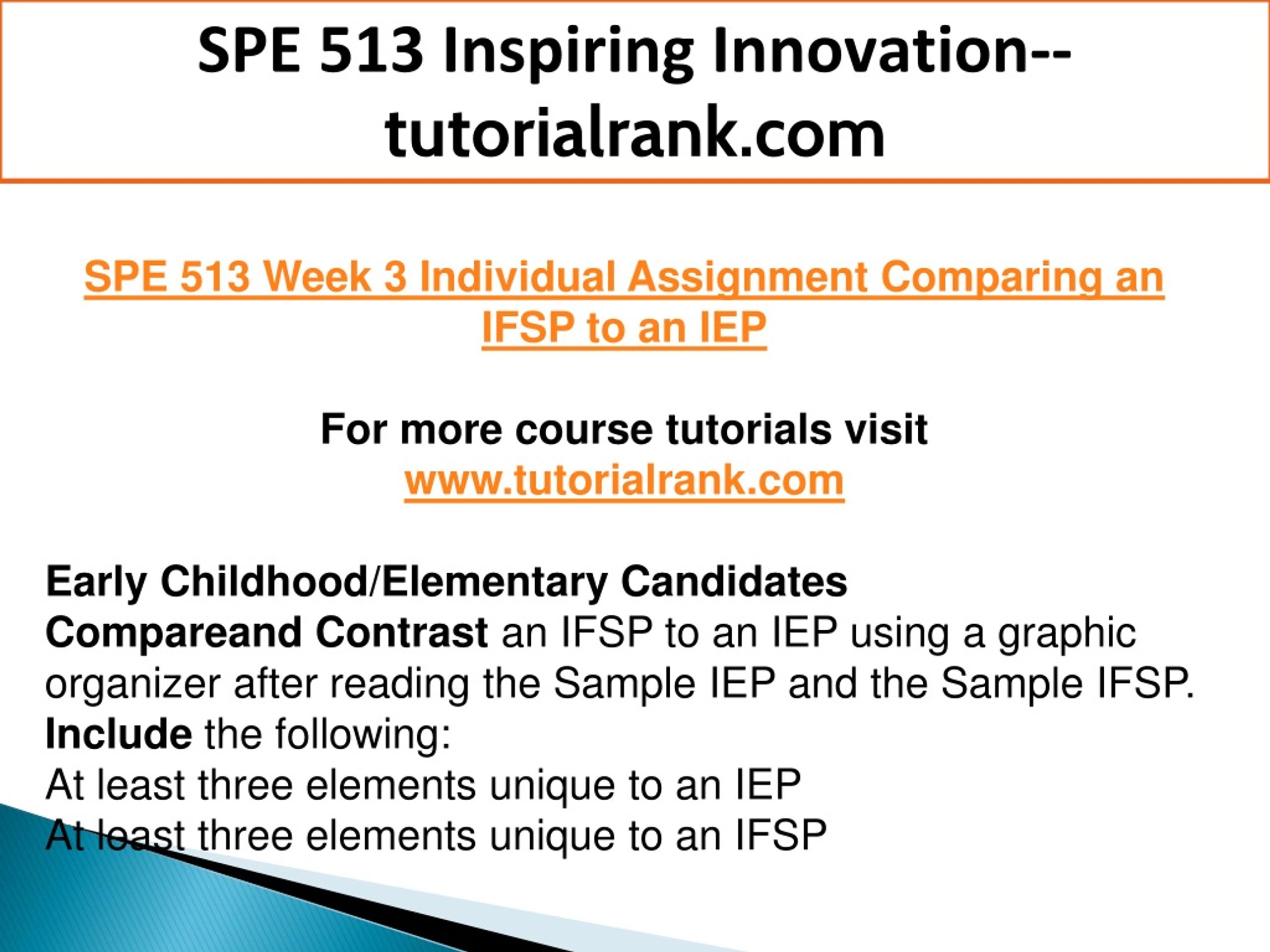 SPE 513 Inspiring Innovation--tutorialrank.com

SPE 513 Week 3 Individual Assignment Comparing an IFSP to an IEP

For more course tutorials visit
www.tutorialrank.com

Early Childhood/Elementary Candidates
Compareand Contrast an IFSP to an IEP using a graphic organizer after reading the Sample IEP and the Sample IFSP.
Include the following:
At least three elements unique to an IEP
At least three elements unique to an IFSP